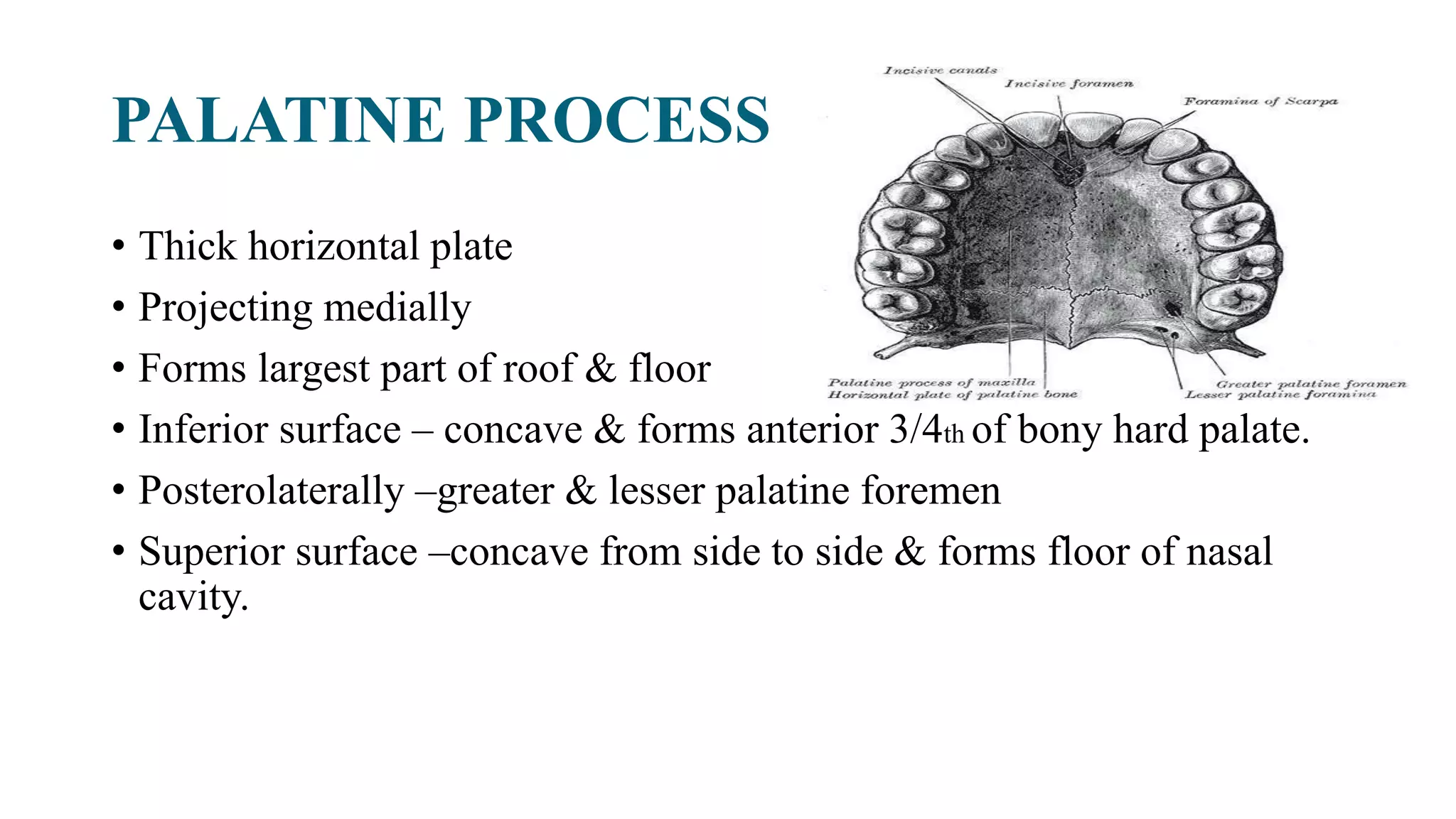 PALATINE PROCESS

Incisive canals
Incisive foramen
Foramina of Scarpa
Palatine process of maxilla
Horizontal plate of palatine bone
Greater palatine foramen
Lesser palatine foramina

• Thick horizontal plate
• Projecting medially
• Forms largest part of roof & floor
• Inferior surface – concave & forms anterior 3/4th of bony hard palate.
• Posterolaterally –greater & lesser palatine foremen
• Superior surface –concave from side to side & forms floor of nasal cavity.